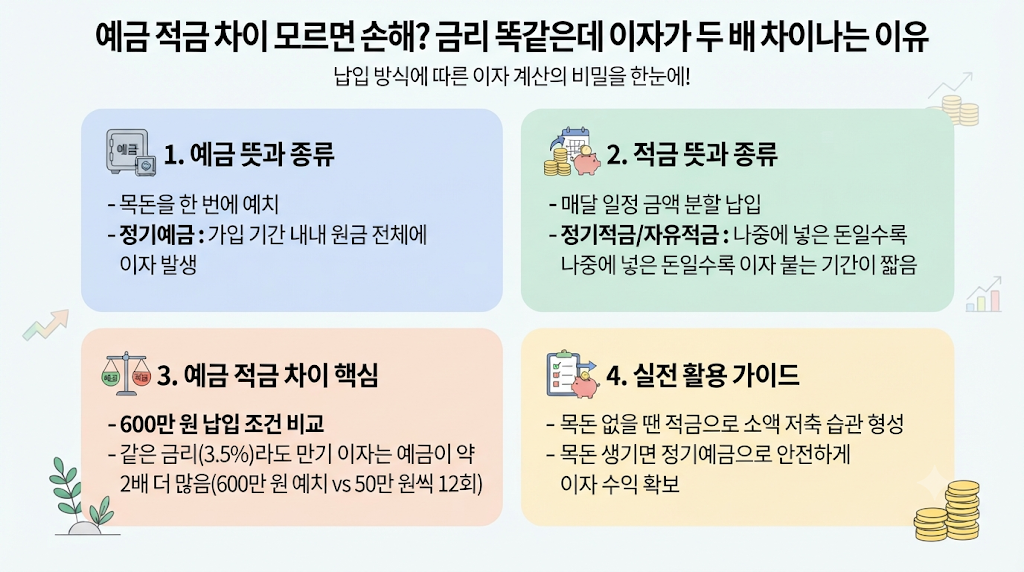 예금 적금 차이 모르면 손해? 금리 똑같은데 이자가 두 배 차이나는 이유

납입 방식에 따른 이자 계산의 비밀을 한눈에!

예금

1. 예금 뜻과 종류

- 목돈을 한 번에 예치
- 정기예금 : 가입 기간 내내 원금 전체에 이자 발생

2. 적금 뜻과 종류

- 매달 일정 금액 분할 납입
- 정기적금/자유적금 : 나중에 넣은 돈일수록 나중에 넣은 돈일수록 이자 붙는 기간이 짧음

예금 적금

3. 예금 적금 차이 핵심

- 600만 원 납입 조건 비교
- 같은 금리(3.5%)라도 만기 이자는 예금이 약 2배 더 많음(600만 원 예치 vs 50만 원씩 12회)

4. 실전 활용 가이드

- 목돈 없을 땐 적금으로 소액 저축 습관 형성
- 목돈 생기면 정기예금으로 안전하게 이자 수익 확보